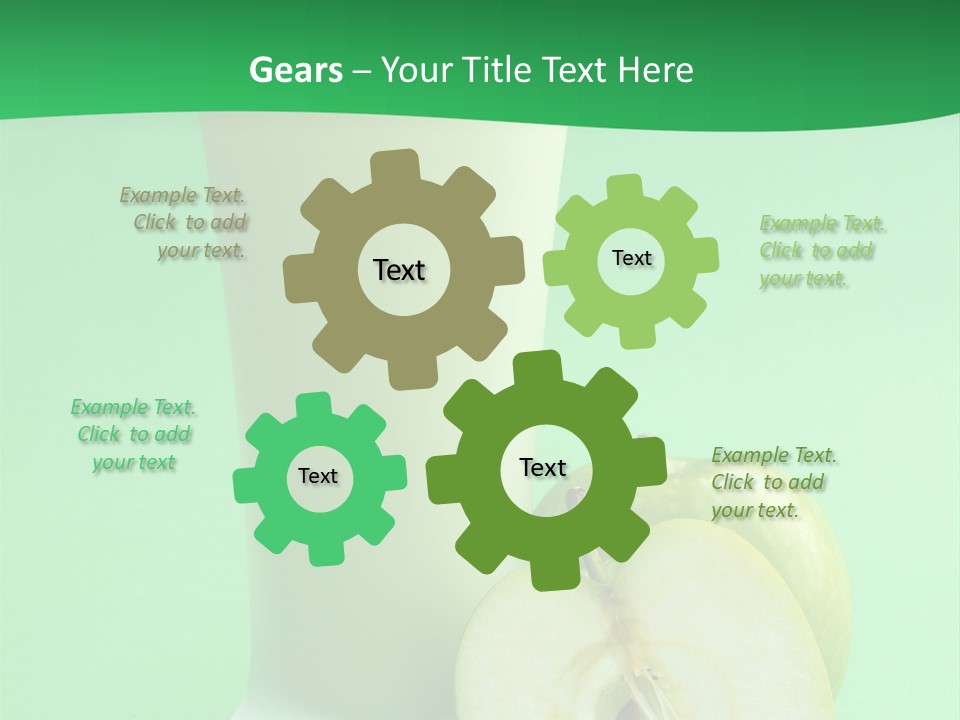 Gears – Your Title Text Here

Example Text. Click to add your text.

Text

Text

Example Text. Click to add your text.

Example Text. Click to add your text

Text

Text

Example Text. Click to add your text.